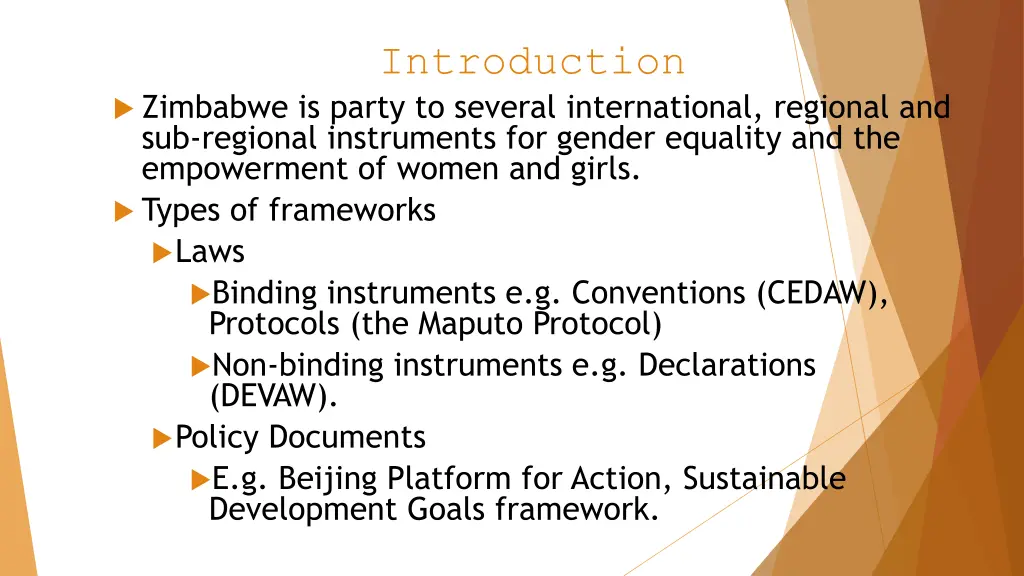 Introduction

Zimbabwe is party to several international, regional and sub-regional instruments for gender equality and the empowerment of women and girls.

Types of frameworks

Laws

Binding instruments e.g. Conventions (CEDAW), Protocols (the Maputo Protocol)

Non-binding instruments e.g. Declarations (DEVAW).

Policy Documents

E.g. Beijing Platform for Action, Sustainable Development Goals framework.